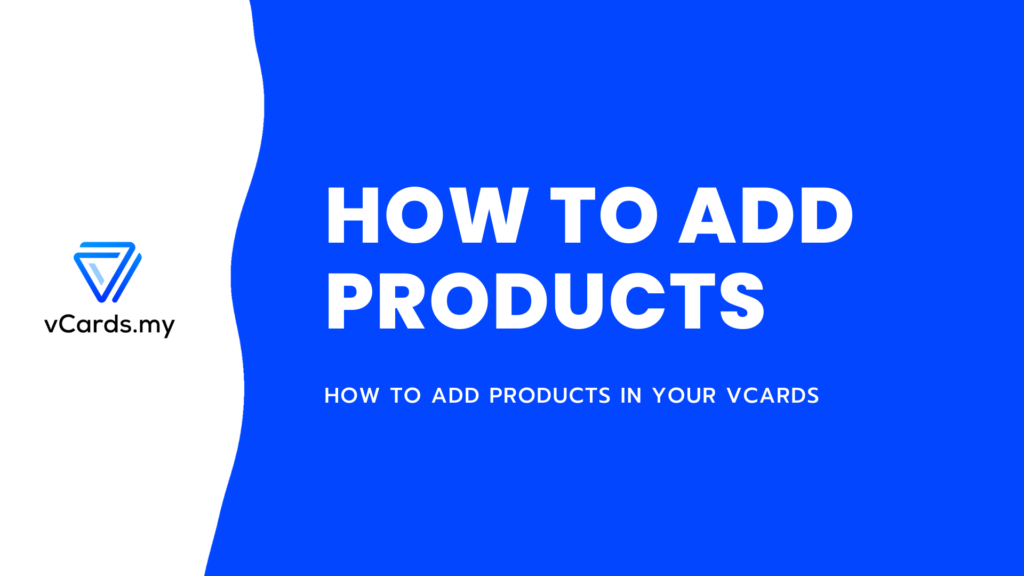 vCards.my

HOW TO ADD PRODUCTS

HOW TO ADD PRODUCTS IN YOUR VCARDS